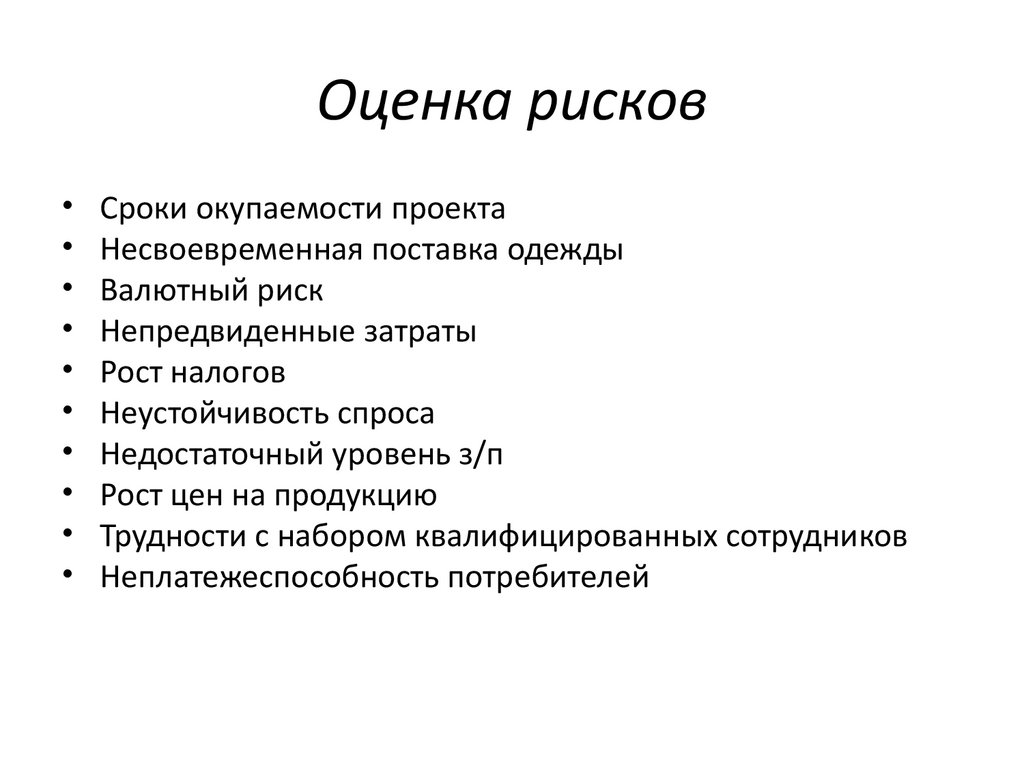 Оценка рисков

• Сроки окупаемости проекта
• Несвоевременная поставка одежды
• Валютный риск
• Непредвиденные затраты
• Рост налогов
• Неустойчивость спроса
• Недостаточный уровень з/п
• Рост цен на продукцию
• Трудности с набором квалифицированных сотрудников
• Неплатежеспособность потребителей